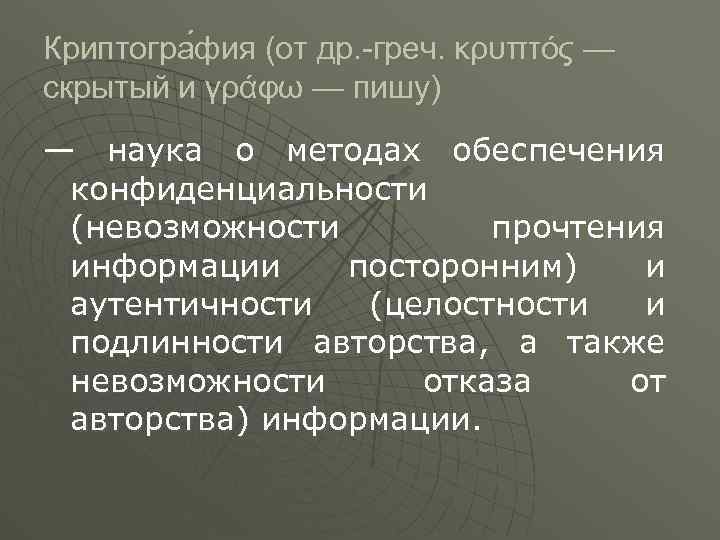 Криптогра́фия (от др.-греч. κρυπτός — скрытый и γράφω — пишу)

— наука о методах обеспечения конфиденциальности (невозможности прочтения информации посторонним) и аутентичности (целостности и подлинности авторства, а также невозможности отказа от авторства) информации.